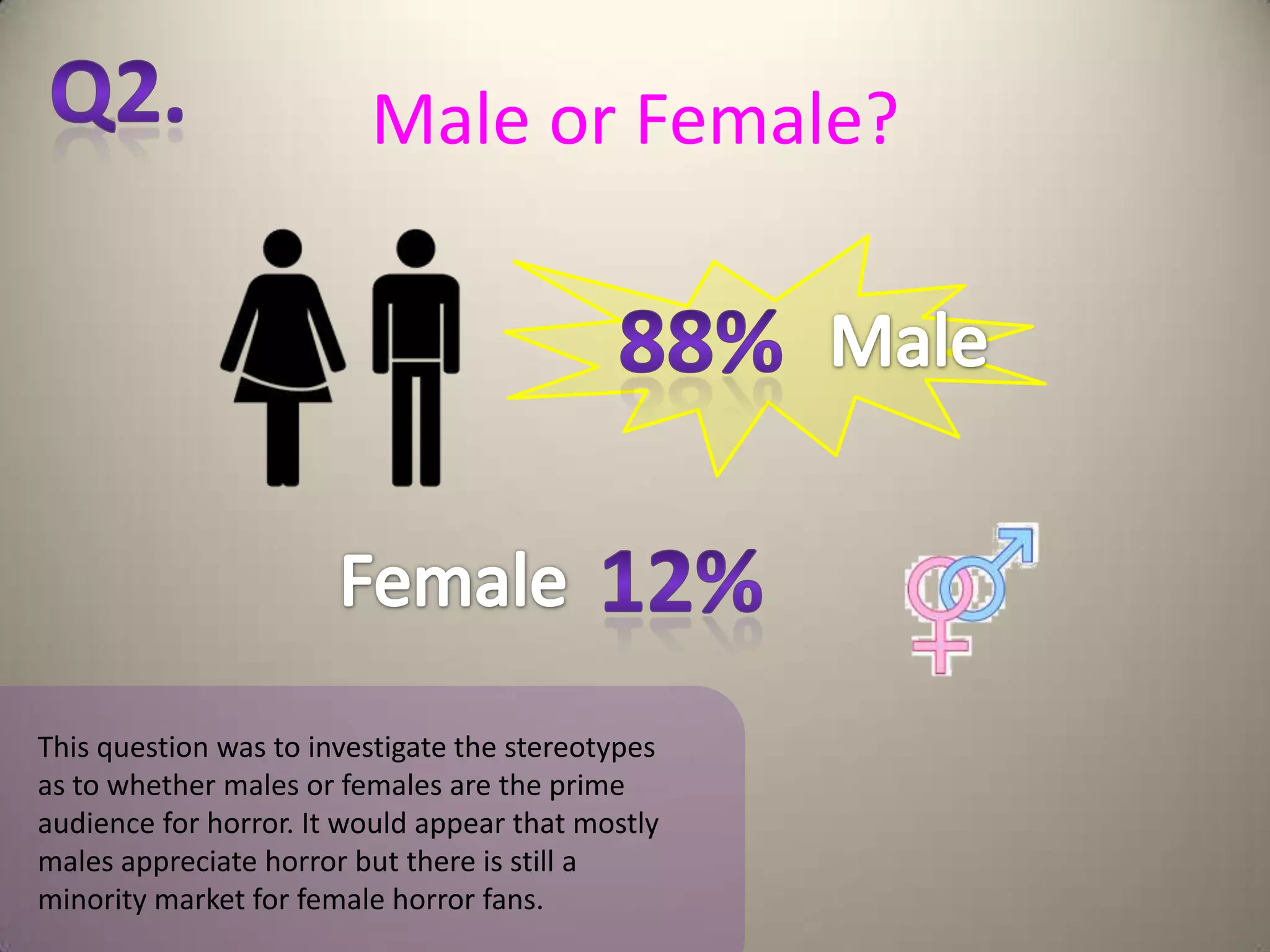 Q2.

Male or Female?

88% Male

Female 12%

This question was to investigate the stereotypes as to whether males or females are the prime audience for horror. It would appear that mostly males appreciate horror but there is still a minority market for female horror fans.